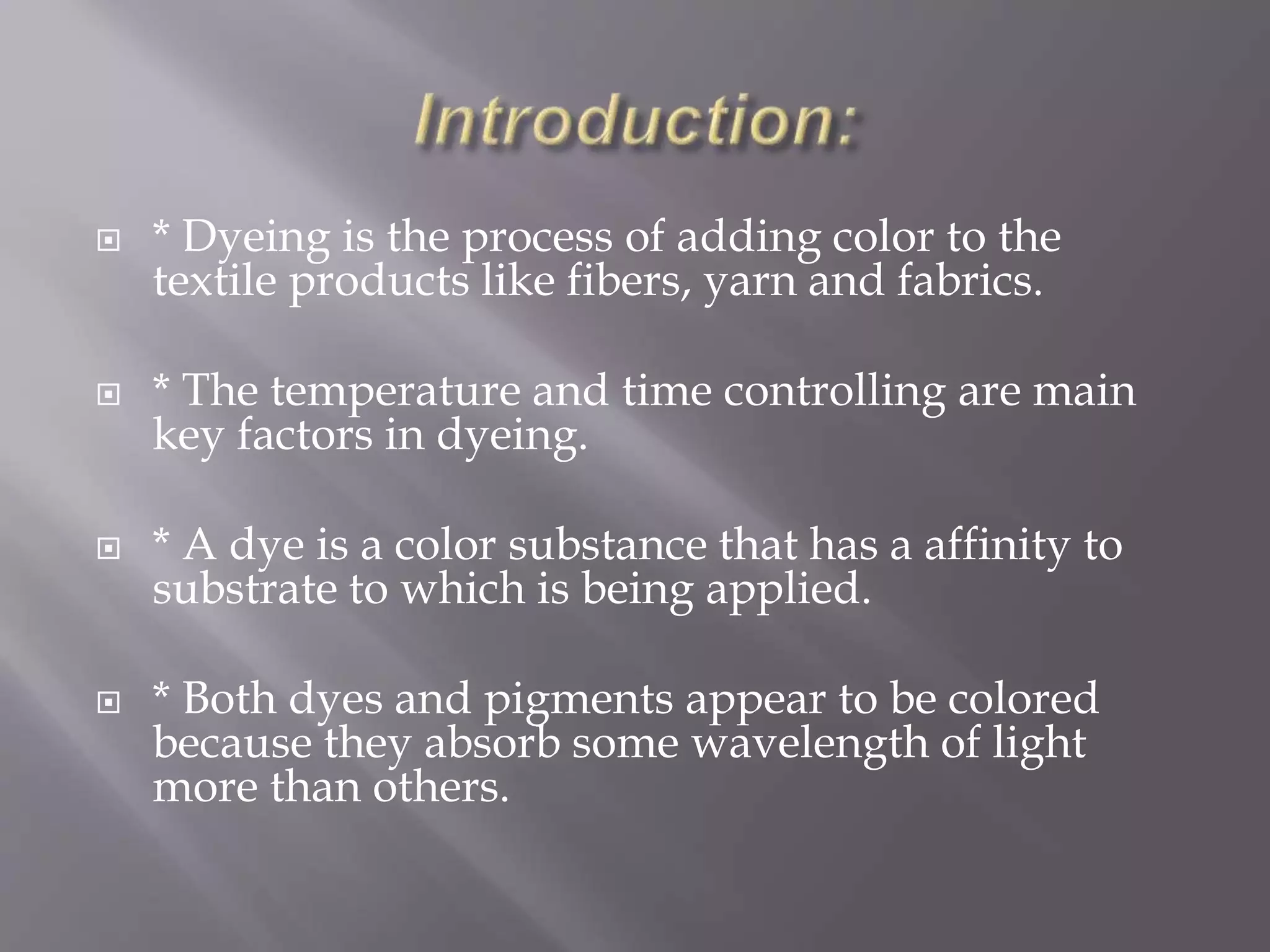 Introduction:

* Dyeing is the process of adding color to the textile products like fibers, yarn and fabrics.

* The temperature and time controlling are main key factors in dyeing.

* A dye is a color substance that has a affinity to substrate to which is being applied.

* Both dyes and pigments appear to be colored because they absorb some wavelength of light more than others.